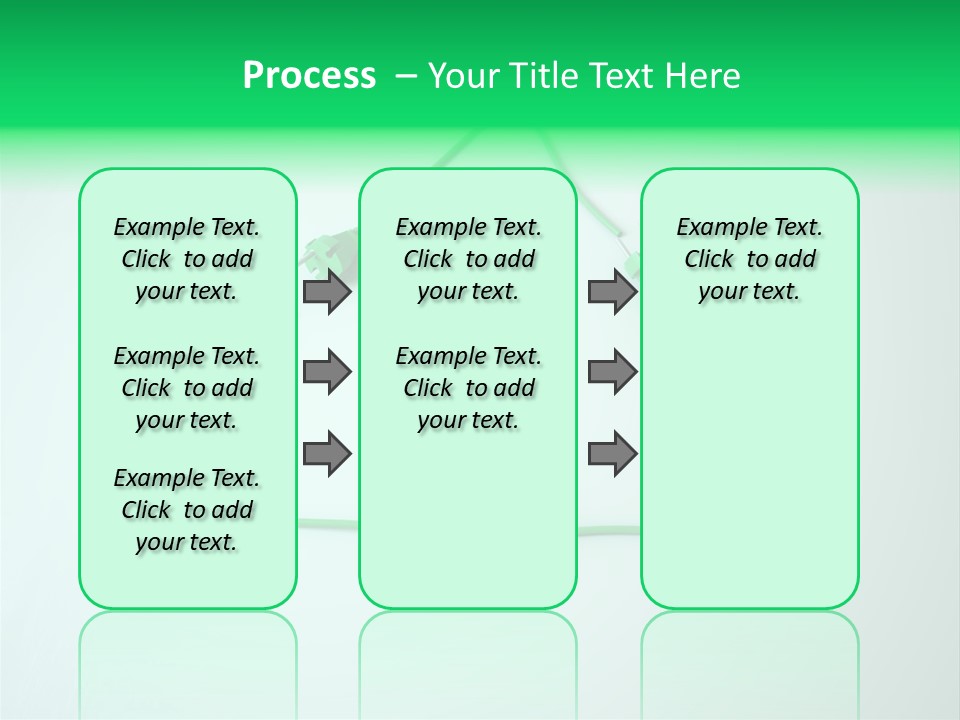 Process – Your Title Text Here

Example Text. Click to add your text.

Example Text. Click to add your text.

Example Text. Click to add your text.

Example Text. Click to add your text.

Example Text. Click to add your text.

Example Text. Click to add your text.